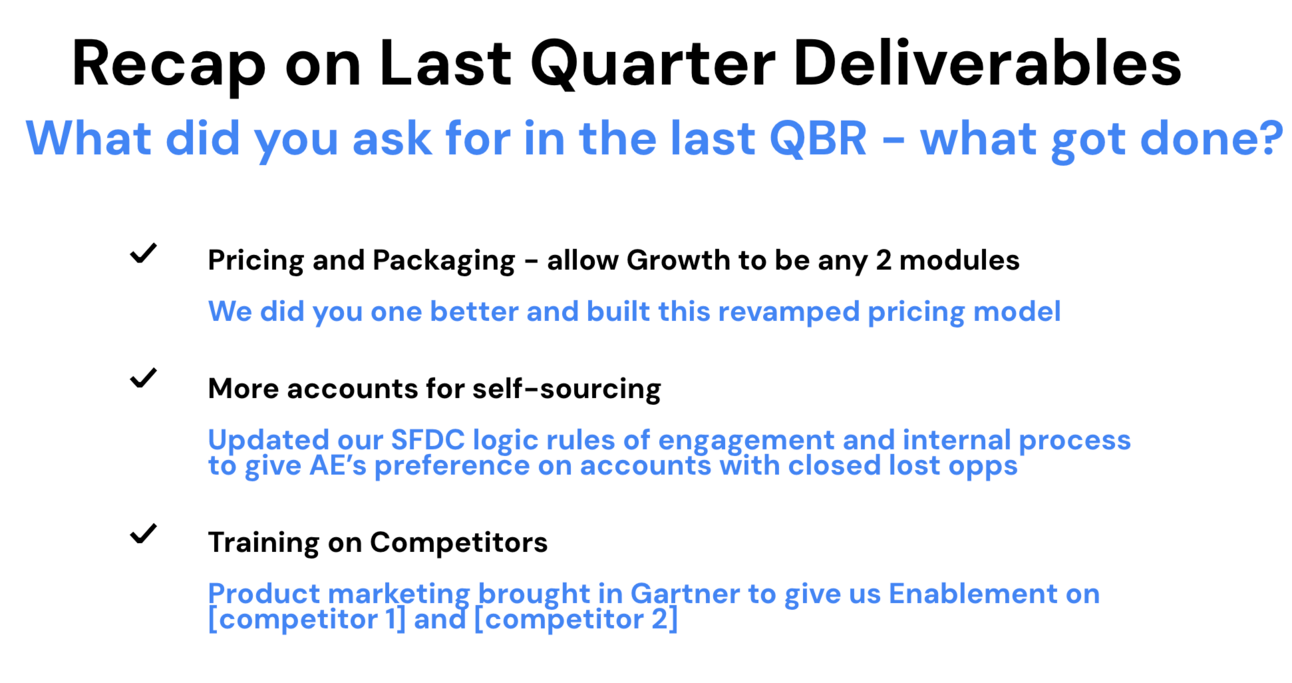 Recap on Last Quarter Deliverables

What did you ask for in the last QBR - what got done?

✓ Pricing and Packaging - allow Growth to be any 2 modules

We did you one better and built this revamped pricing model

✓ More accounts for self-sourcing

Updated our SFDC logic rules of engagement and internal process to give AE's preference on accounts with closed lost opps

✓ Training on Competitors

Product marketing brought in Gartner to give us Enablement on [competitor 1] and [competitor 2]